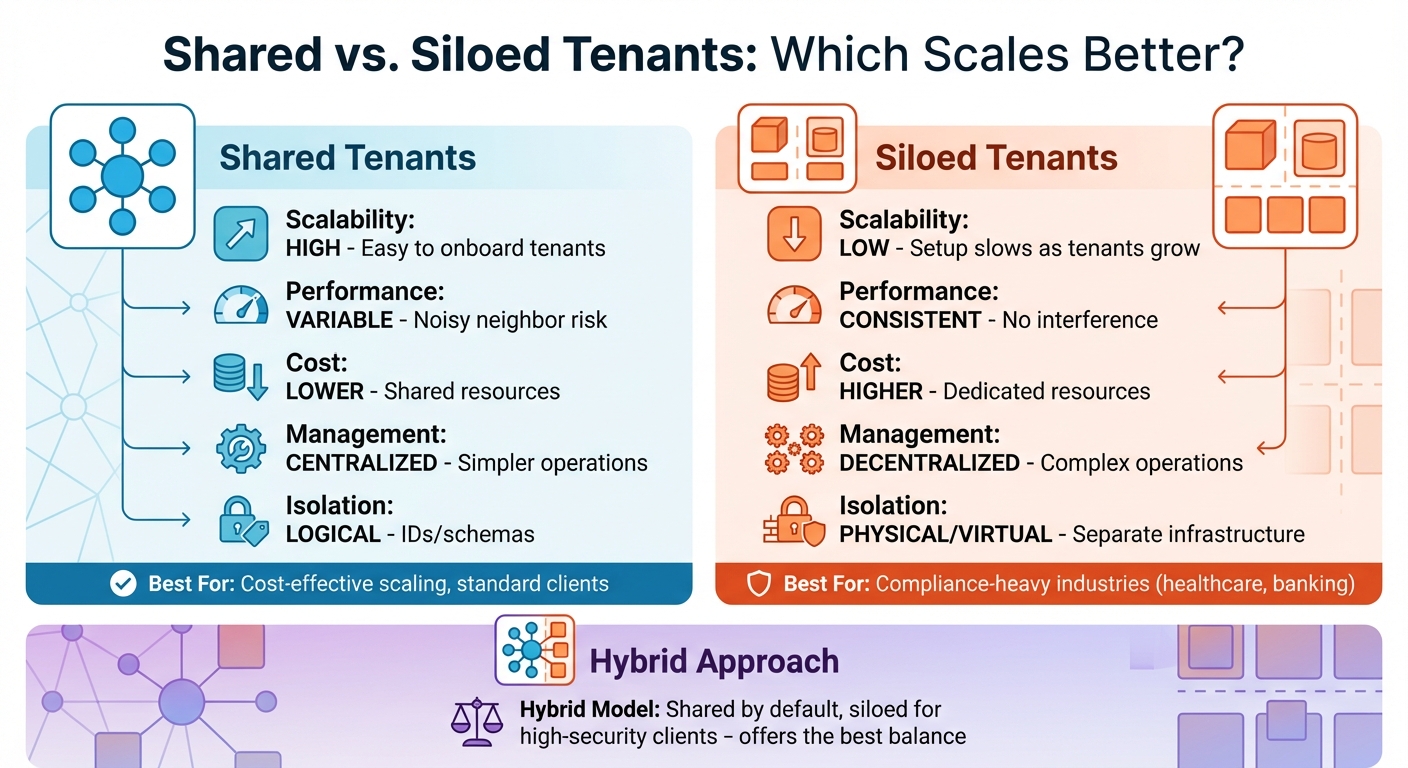 Shared vs. Siloed Tenants: Which Scales Better?

Shared Tenants

Scalability:
HIGH - Easy to onboard tenants

Performance:
VARIABLE - Noisy neighbor risk

Cost:
LOWER - Shared resources

Management:
CENTRALIZED - Simpler operations

Isolation:
LOGICAL - IDs/schemas

Best For: Cost-effective scaling, standard clients

Siloed Tenants

Scalability:
LOW - Setup slows as tenants grow

Performance:
CONSISTENT - No interference

Cost:
HIGHER - Dedicated resources

Management:
DECENTRALIZED - Complex operations

Isolation:
PHYSICAL/VIRTUAL - Separate infrastructure

Best For: Compliance-heavy industries (healthcare, banking)

Hybrid Approach

Hybrid Model: Shared by default, siloed for high-security clients – offers the best balance